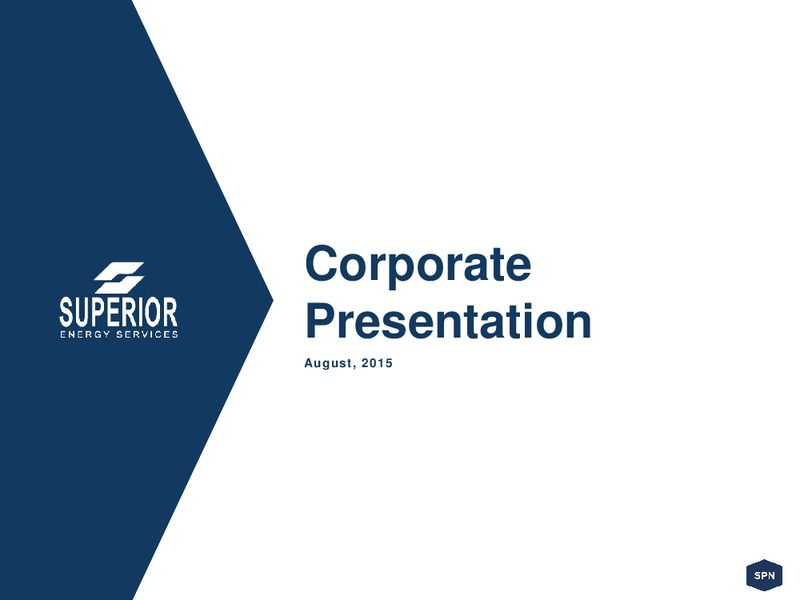 SUPERIOR
ENERGY SERVICES

Corporate Presentation

August, 2015

SPN